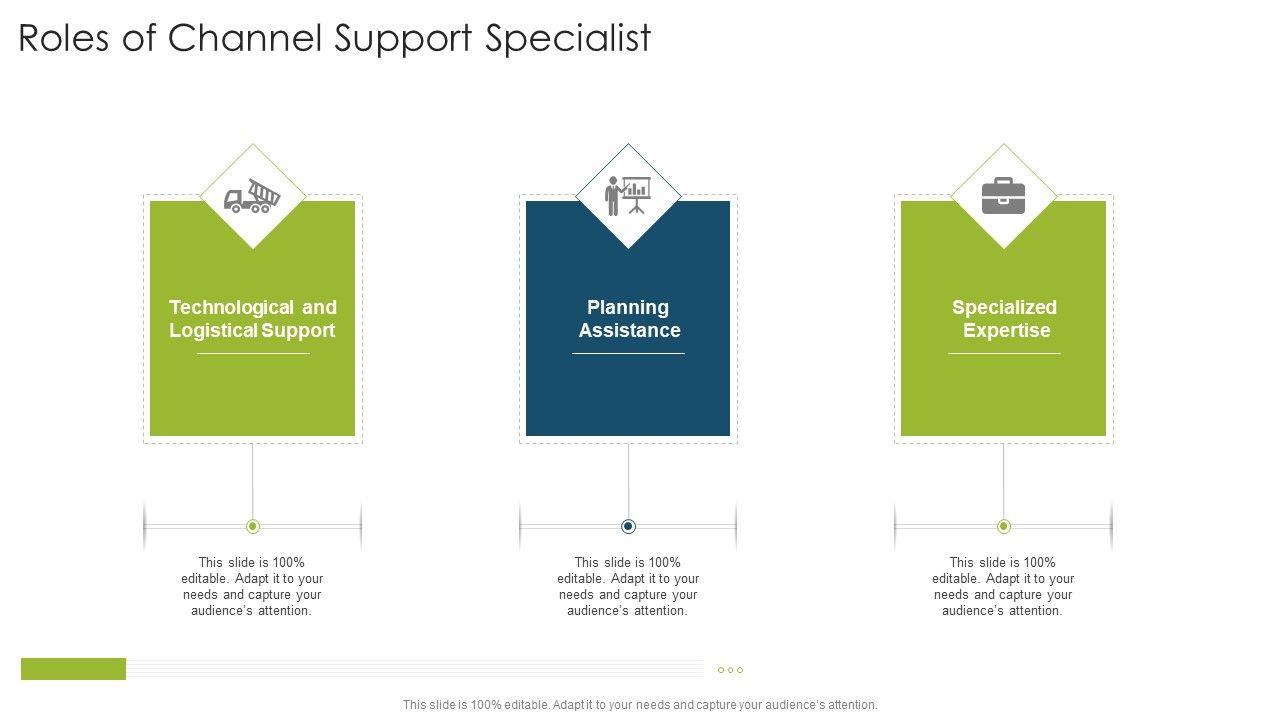 Roles of Channel Support Specialist

Technological and Logistical Support

Planning Assistance

Specialized Expertise

This slide is 100% editable. Adapt it to your needs and capture your audience's attention.

This slide is 100% editable. Adapt it to your needs and capture your audience's attention.

This slide is 100% editable. Adapt it to your needs and capture your audience's attention.

This slide is 100% editable. Adapt it to your needs and capture your audience's attention.